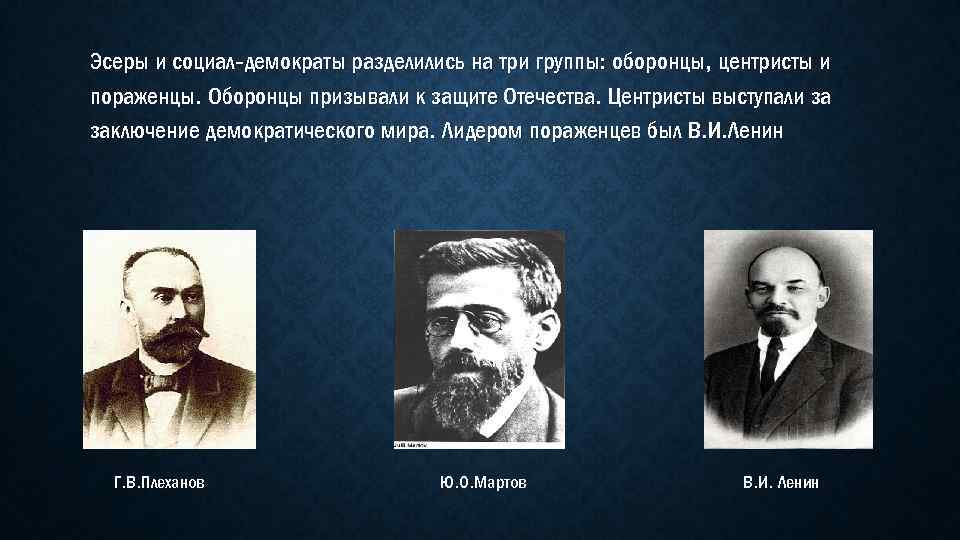 Эсеры и социал-демократы разделились на три группы: оборонцы, центристы и пораженцы. Оборонцы призывали к защите Отечества. Центристы выступали за заключение демократического мира. Лидером пораженцев был В.И.Ленин

Г.В.Плеханов

Ю.О.Мартов

В.И. Ленин